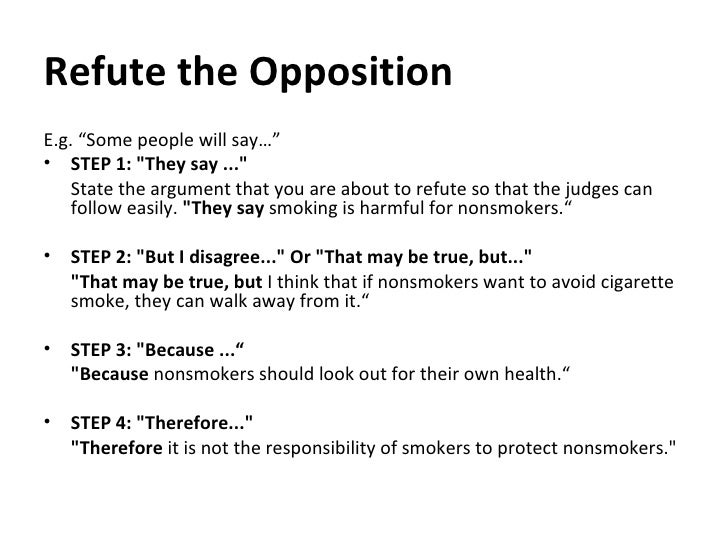 Refute the Opposition

E.g. “Some people will say…”

• STEP 1: "They say ..."
State the argument that you are about to refute so that the judges can follow easily. "They say smoking is harmful for nonsmokers.“

• STEP 2: "But I disagree..." Or "That may be true, but..."
"That may be true, but I think that if nonsmokers want to avoid cigarette smoke, they can walk away from it.“

• STEP 3: "Because ...“
"Because nonsmokers should look out for their own health.“

• STEP 4: "Therefore..."
"Therefore it is not the responsibility of smokers to protect nonsmokers."